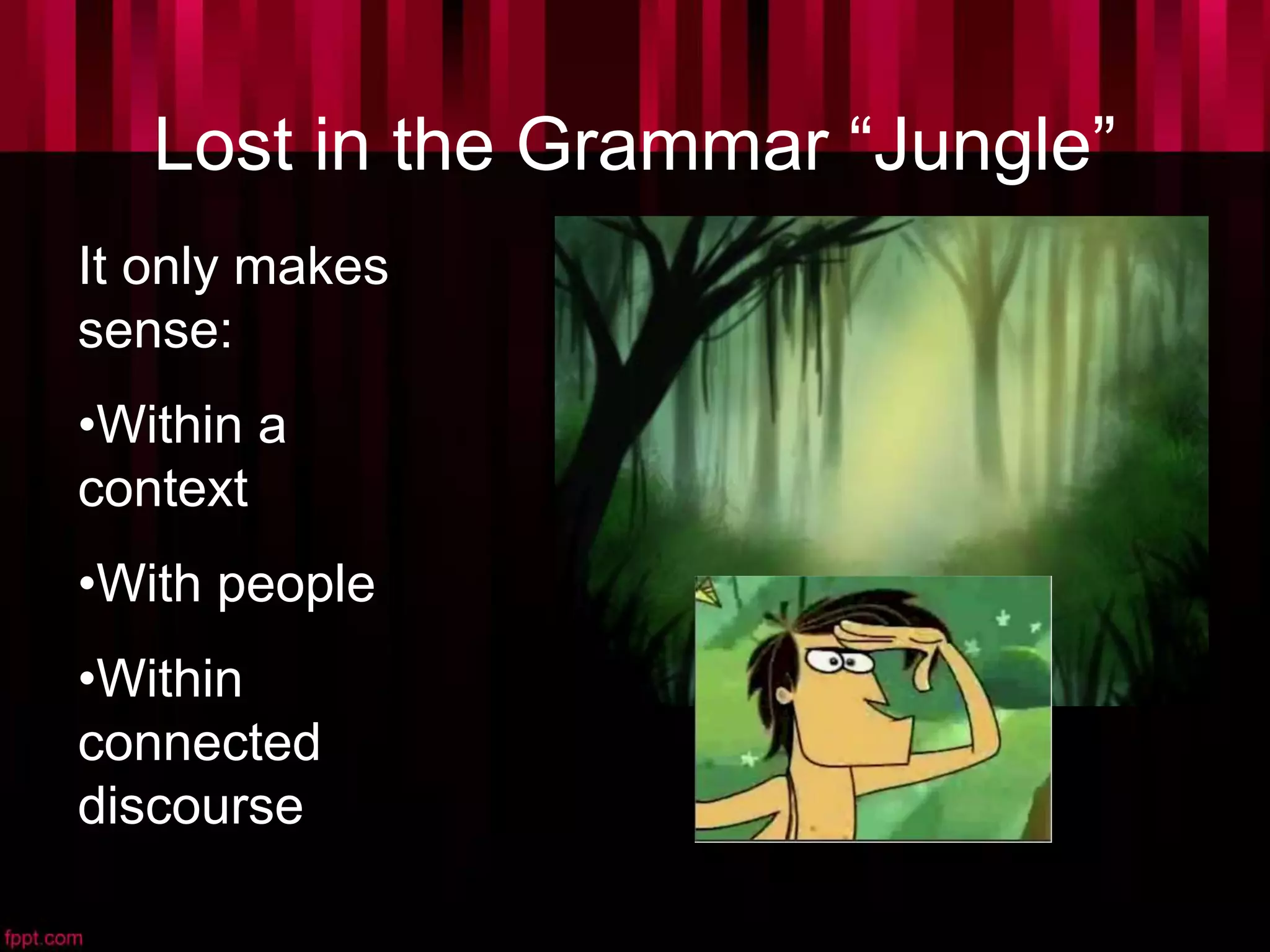 Lost in the Grammar “Jungle”

It only makes sense:

•Within a context

•With people

•Within connected discourse

fppt.com